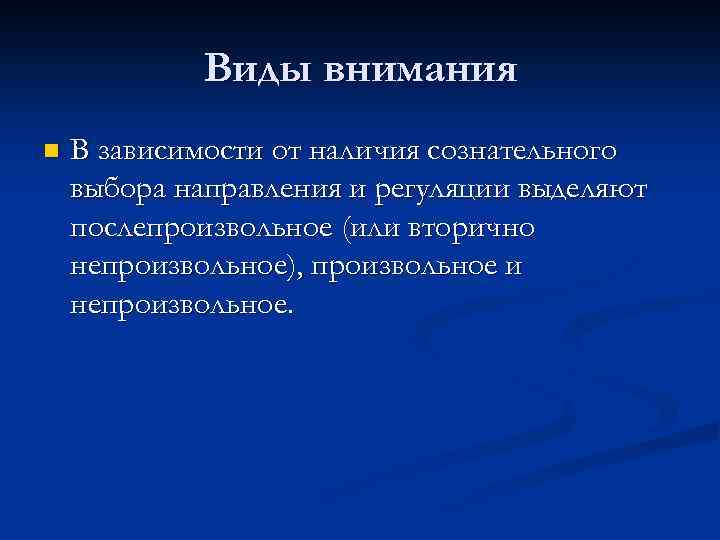 Виды внимания

В зависимости от наличия сознательного выбора направления и регуляции выделяют послепроизвольное (или вторично непроизвольное), произвольное и непроизвольное.